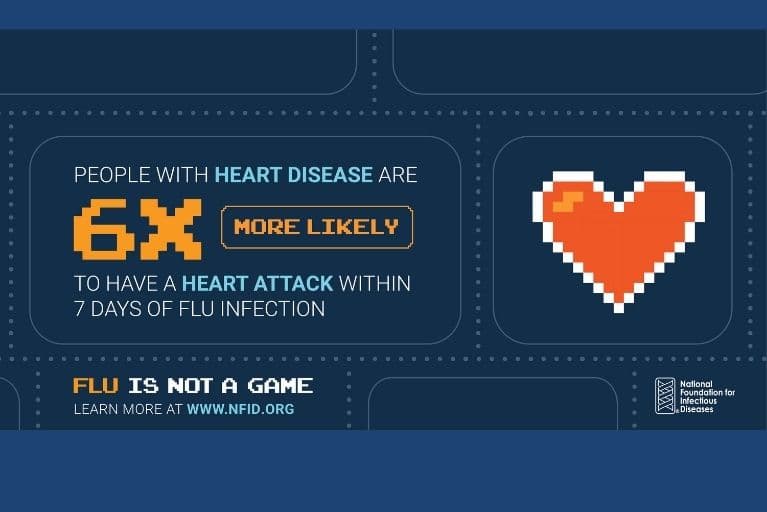 PEOPLE WITH HEART DISEASE ARE

6X MORE LIKELY

TO HAVE A HEART ATTACK WITHIN 7 DAYS OF FLU INFECTION

FLU IS NOT A GAME

LEARN MORE AT WWW.NFID.ORG

National Foundation for Infectious Diseases